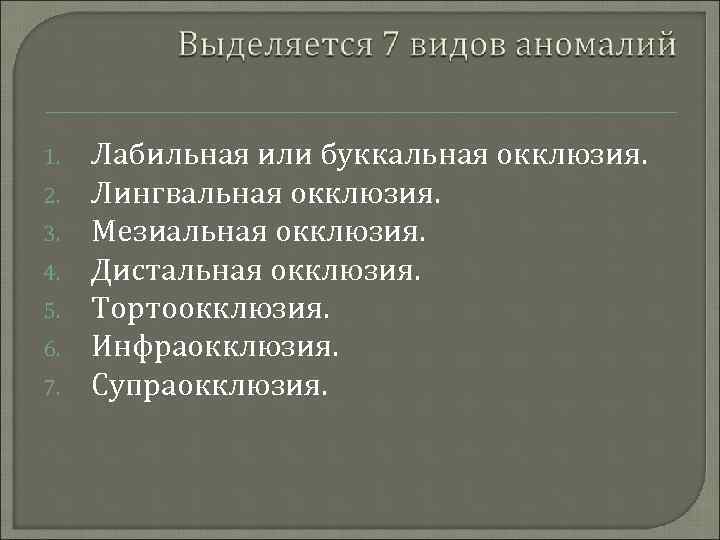 Выделяется 7 видов аномалий

1. Лабильная или буккальная окклюзия.
2. Лингвальная окклюзия.
3. Мезиальная окклюзия.
4. Дистальная окклюзия.
5. Тортоокклюзия.
6. Инфраокклюзия.
7. Супраокклюзия.